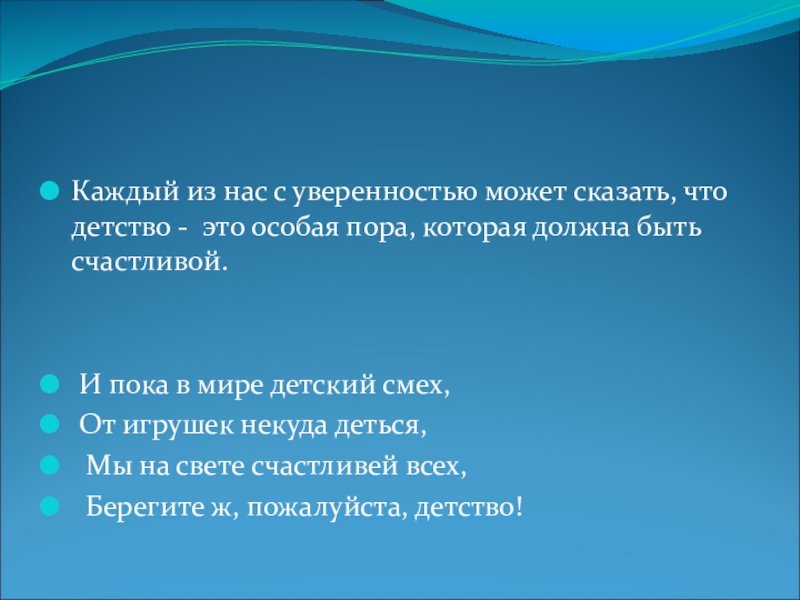 Каждый из нас с уверенностью может сказать, что детство - это особая пора, которая должна быть счастливой.

И пока в мире детский смех,

От игрушек некуда деться,

Мы на свете счастливей всех,

Берегите ж, пожалуйста, детство!